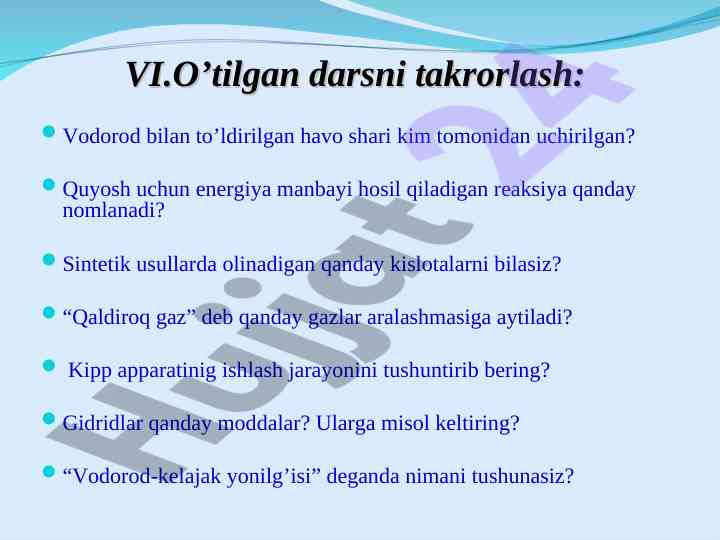 VI.O’tilgan darsni takrorlash:

Vodorod bilan to’ldirilgan havo shari kim tomonidan uchirilgan?

Quyosh uchun energiya manbayi hosil qiladigan reaksiya qanday nomlanadi?

Sintetik usullarda olinadigan qanday kislotalarni bilasiz?

“Qaldiroq gaz” deb qanday gazlar aralashmasiga aytiladi?

Kipp apparatinig ishlash jarayonini tushuntirib bering?

Gidridlar qanday moddalar? Ularga misol keltiring?

“Vodorod-kelajak yonilg’isi” deganda nimani tushunasiz?

Hujjat 24